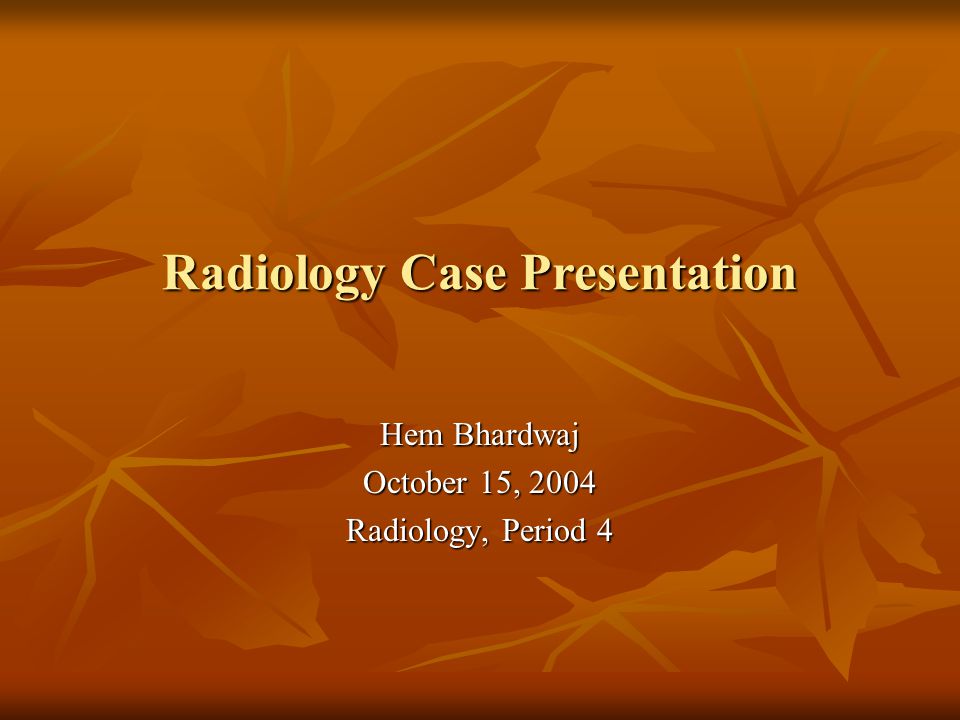 Radiology Case Presentation

Hem Bhardwaj
October 15, 2004
Radiology, Period 4